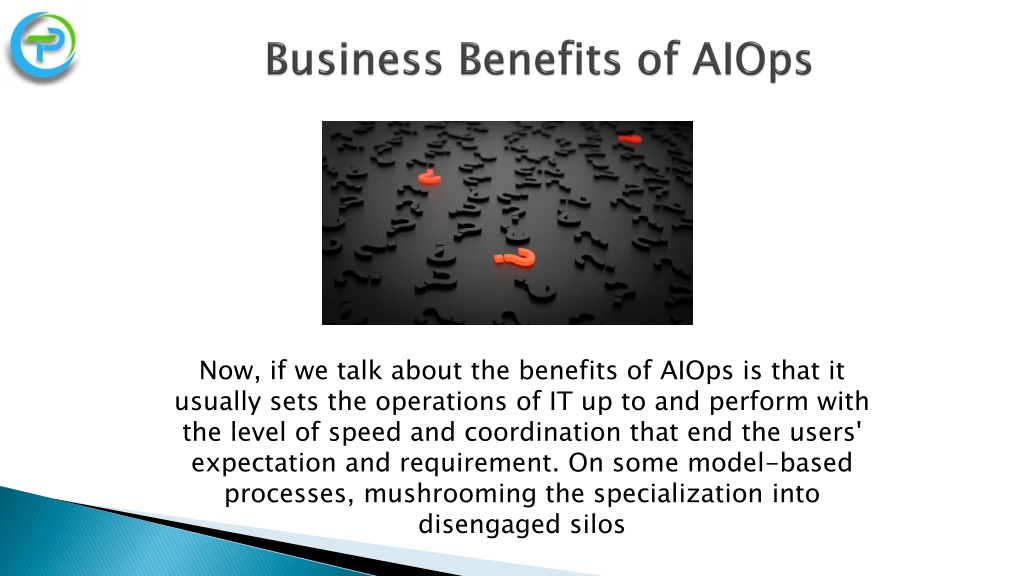 Business Benefits of AIOps

Now, if we talk about the benefits of AIOps is that it usually sets the operations of IT up to and perform with the level of speed and coordination that end the users' expectation and requirement. On some model-based processes, mushrooming the specialization into disengaged silos